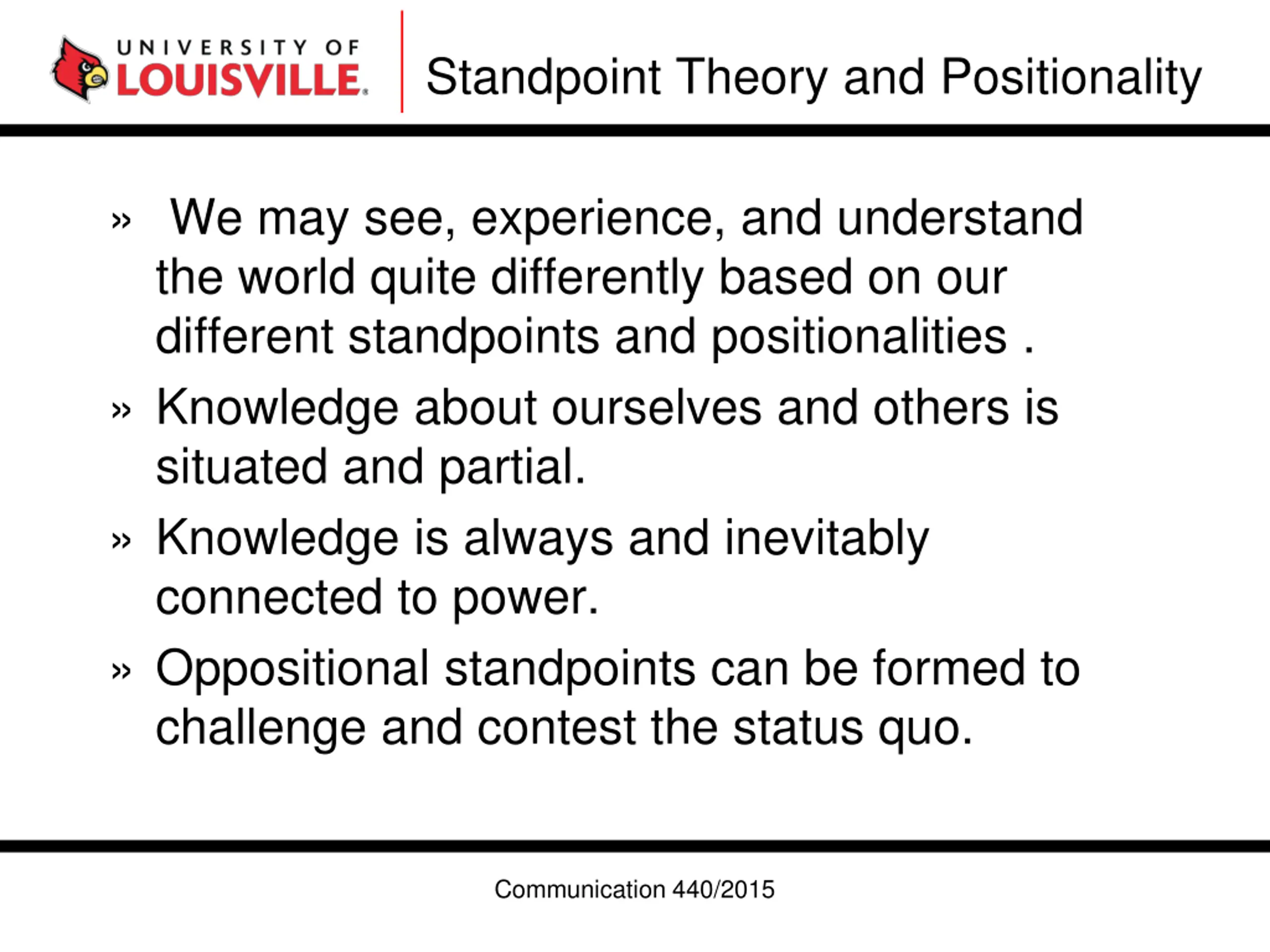 UNIVERSITY OF LOUISVILLE.

Standpoint Theory and Positionality

» We may see, experience, and understand the world quite differently based on our different standpoints and positionalities .

» Knowledge about ourselves and others is situated and partial.

» Knowledge is always and inevitably connected to power.

» Oppositional standpoints can be formed to challenge and contest the status quo.

Communication 440/2015